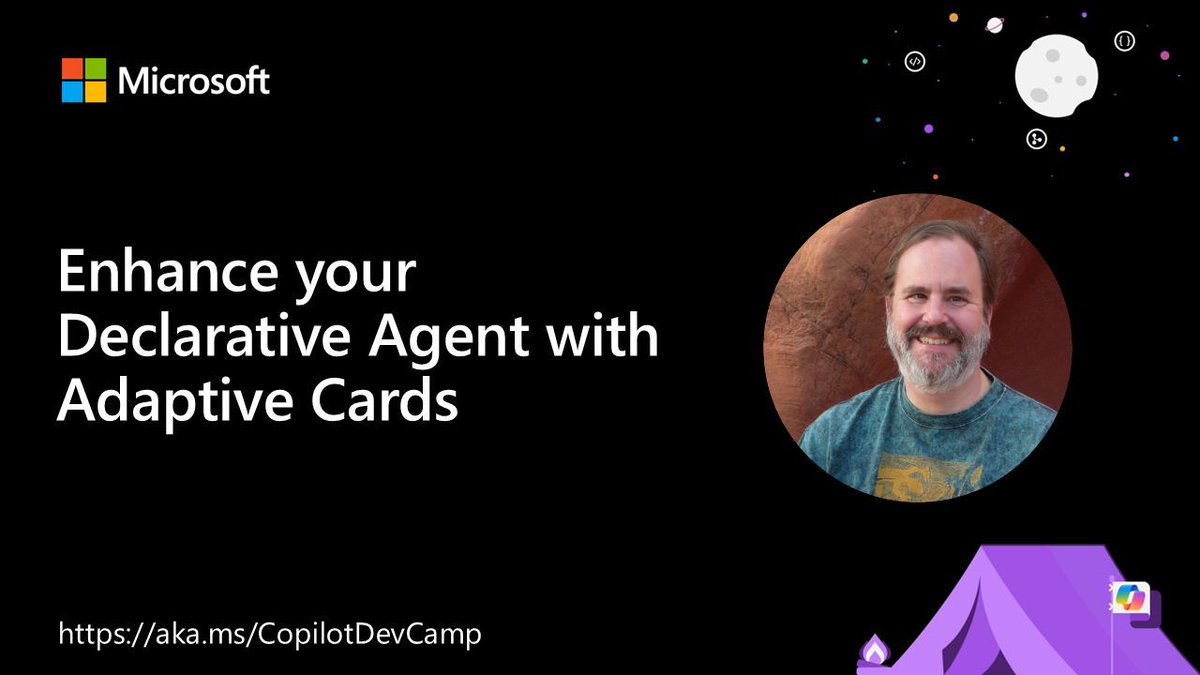 Microsoft

Enhance your Declarative Agent with Adaptive Cards

https://aka.ms/CopilotDevCamp